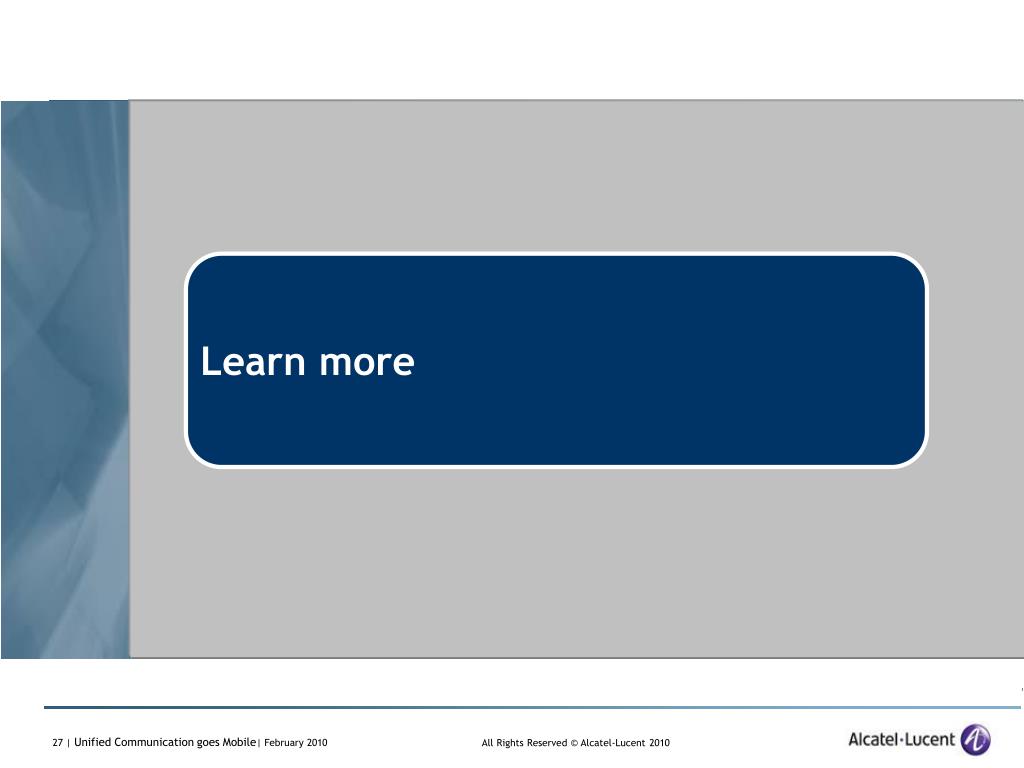 Learn more

27 | Unified Communication goes Mobile| February 2010

All Rights Reserved © Alcatel-Lucent 2010

Alcatel·Lucent